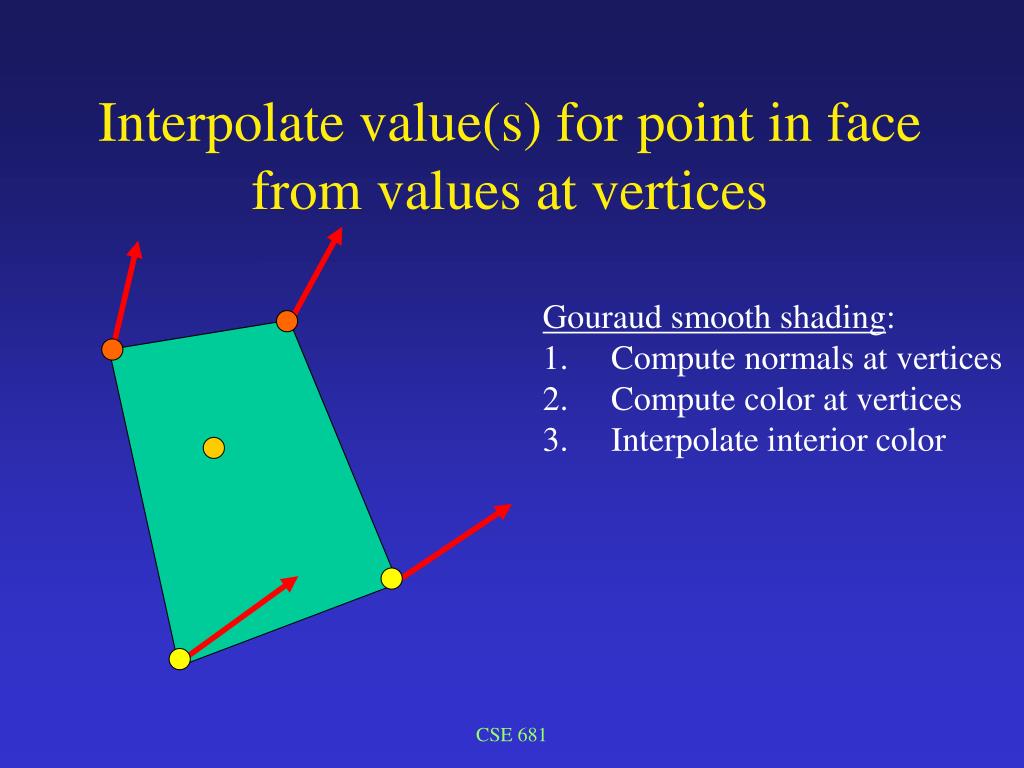 Interpolate value(s) for point in face from values at vertices

Gouraud smooth shading:
1. Compute normals at vertices
2. Compute color at vertices
3. Interpolate interior color

CSE 681